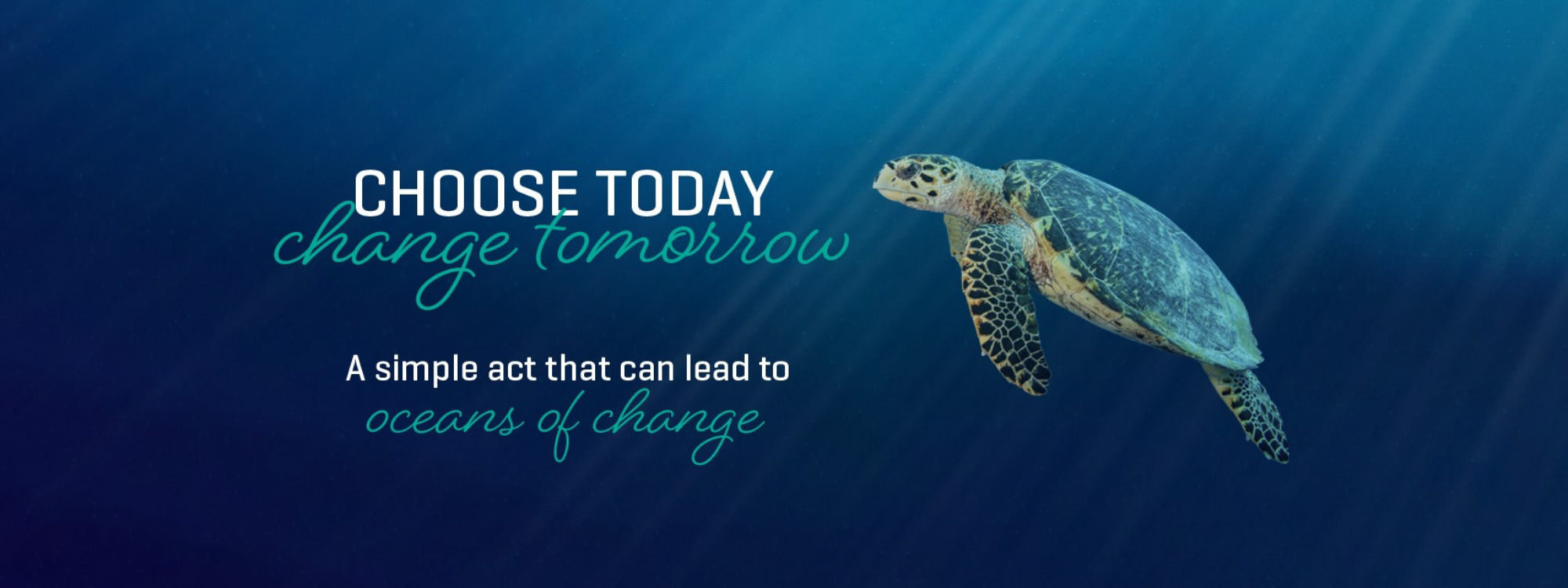 CHOOSE TODAY
change tomorrow

A simple act that can lead to
oceans of change